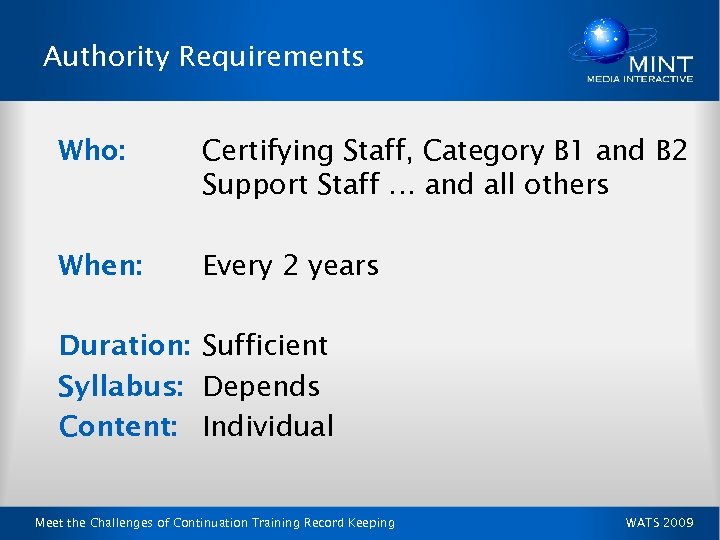 Authority Requirements

MINT
MEDIA INTERACTIVE

Who: Certifying Staff, Category B1 and B2 Support Staff … and all others

When: Every 2 years

Duration: Sufficient
Syllabus: Depends
Content: Individual

Meet the Challenges of Continuation Training Record Keeping

WATS 2009